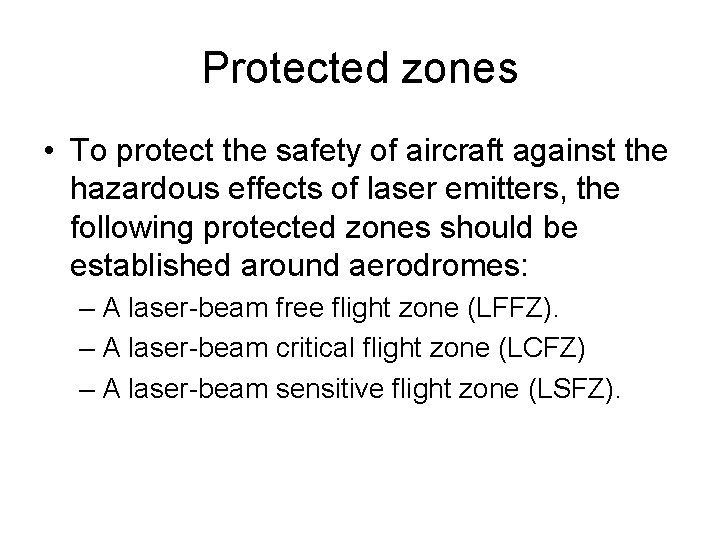 Protected zones

• To protect the safety of aircraft against the hazardous effects of laser emitters, the following protected zones should be established around aerodromes:

– A laser-beam free flight zone (LFFZ).

– A laser-beam critical flight zone (LCFZ)

– A laser-beam sensitive flight zone (LSFZ).